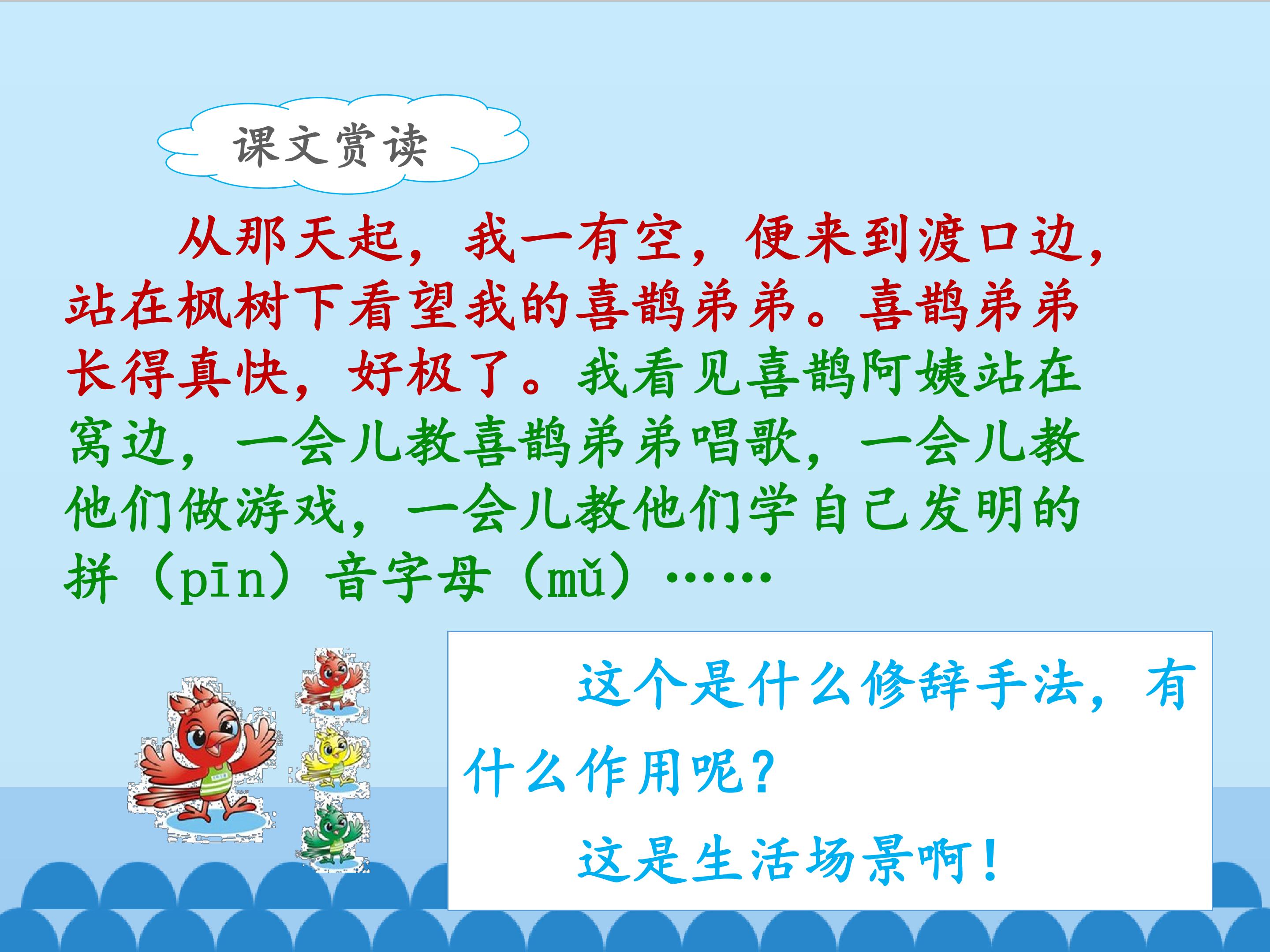 课文赏读

从那天起，我一有空，便来到渡口边，站在枫树下看望我的喜鹊弟弟。喜鹊弟弟长得真快，好极了。我看见喜鹊阿姨站在窝边，一会儿教喜鹊弟弟唱歌，一会儿教他们做游戏，一会儿教他们学自己发明的拼（pīn）音字母（mǔ）……

这个是什么修辞手法，有什么作用呢？

这是生活场景啊！